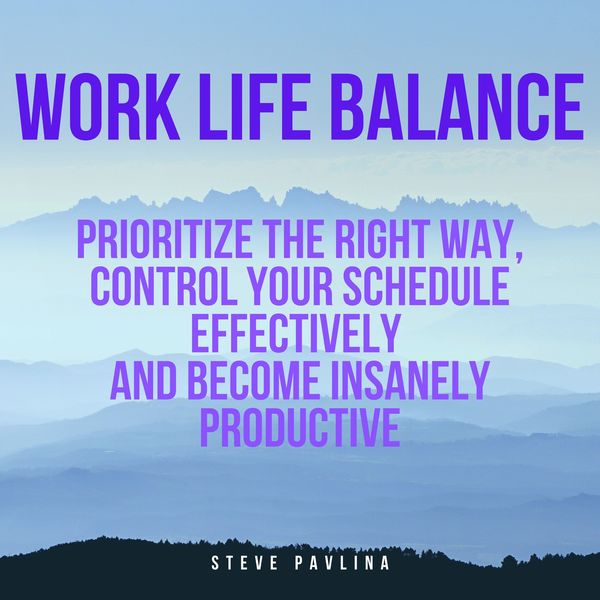 WORK LIFE BALANCE

PRIORITIZE THE RIGHT WAY, CONTROL YOUR SCHEDULE EFFECTIVELY AND BECOME INSANELY PRODUCTIVE

STEVE PAVLINA